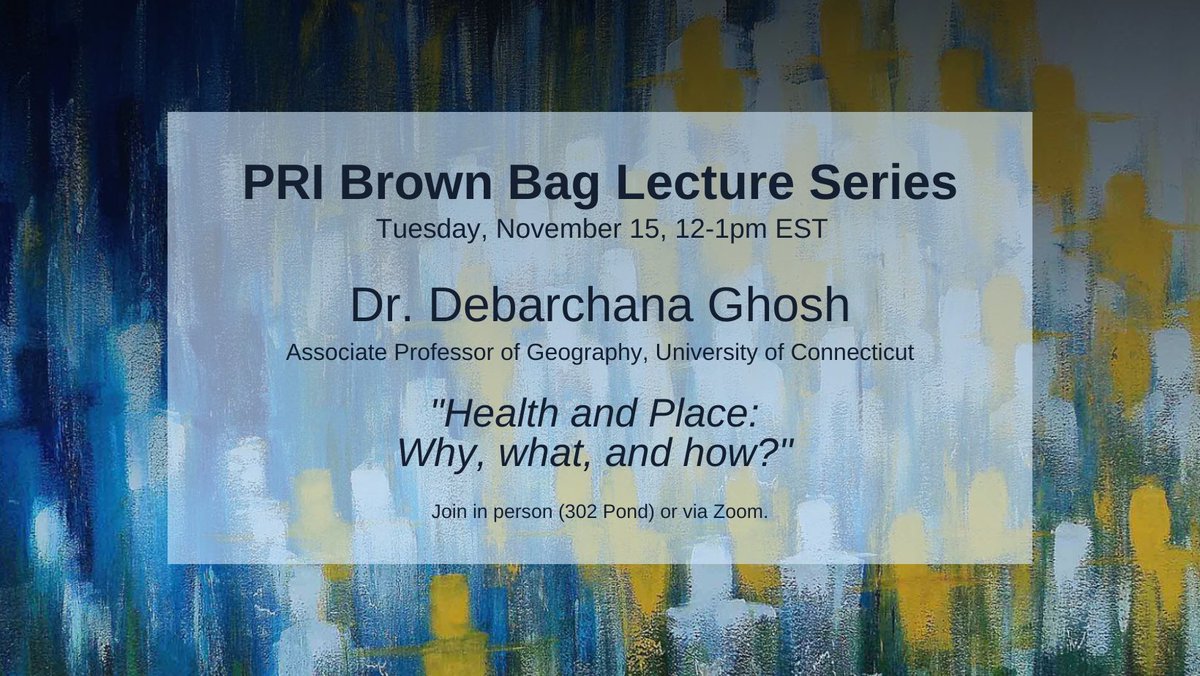 PRI Brown Bag Lecture Series
Tuesday, November 15, 12-1pm EST

Dr. Debarchana Ghosh
Associate Professor of Geography, University of Connecticut

"Health and Place: Why, what, and how?"

Join in person (302 Pond) or via Zoom.